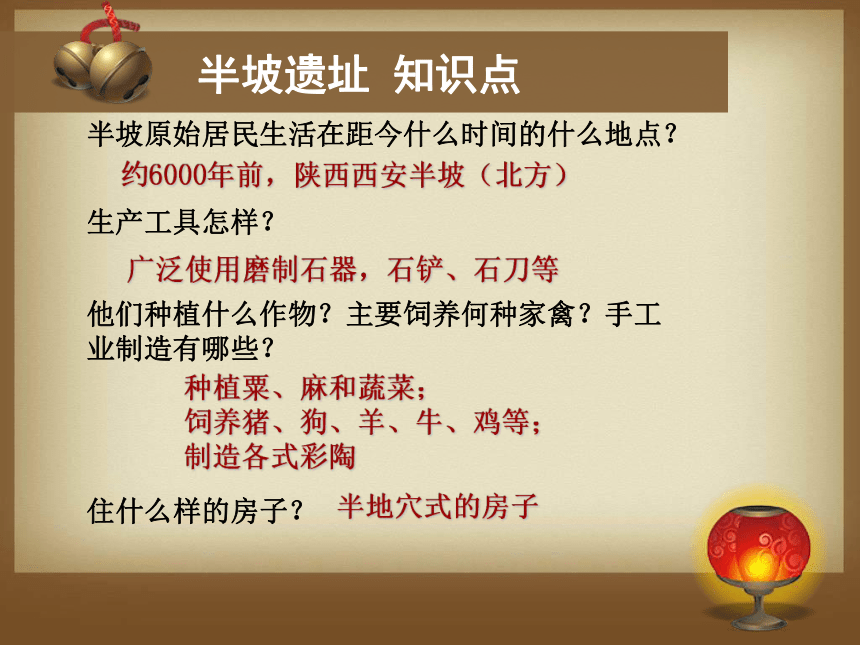 半坡遗址 知识点

半坡原始居民生活在距今什么时间的什么地点？

约6000年前，陕西西安半坡（北方）

生产工具怎样？

广泛使用磨制石器，石铲、石刀等

他们种植什么作物？主要饲养何种家禽？手工业制造有哪些？

种植粟、麻和蔬菜；
饲养猪、狗、羊、牛、鸡等；
制造各式彩陶

住什么样的房子？ 半地穴式的房子